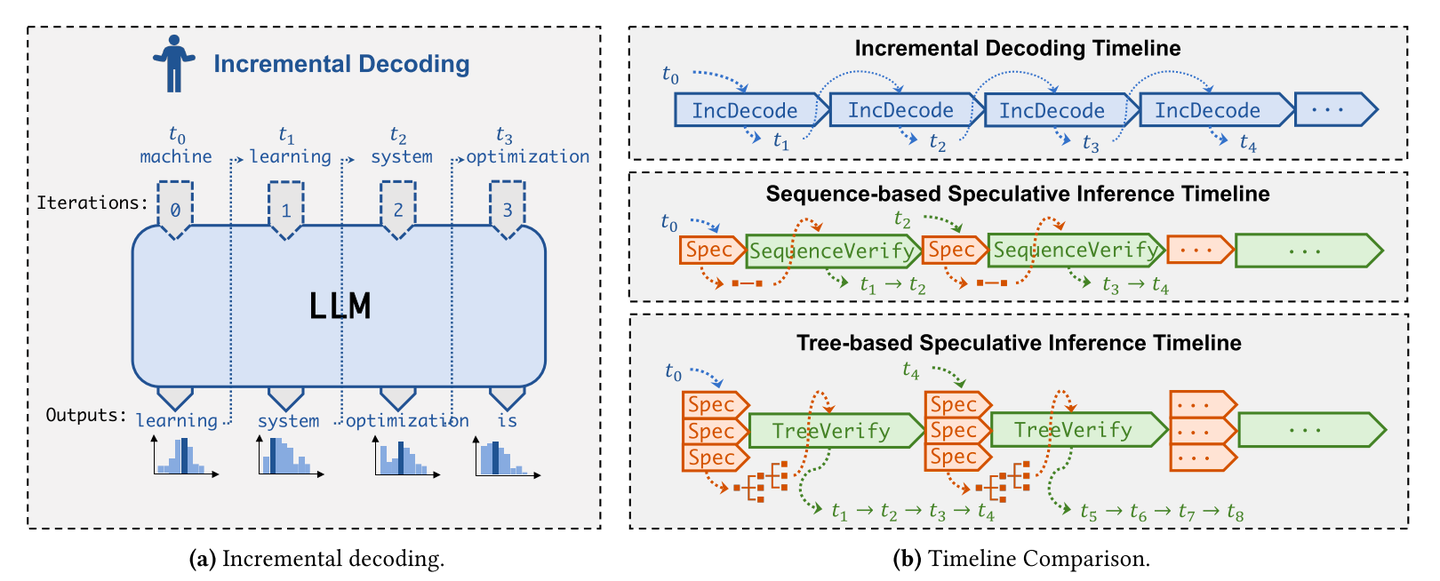 Incremental Decoding

$t_0$ machine
$t_1$ learning
$t_2$ system
$t_3$ optimization

Iterations: 0 1 2 3

LLM

Outputs: learning system optimization is

(a) Incremental decoding.

Incremental Decoding Timeline

$t_0$
IncDecode IncDecode IncDecode IncDecode ···
$t_1$ $t_2$ $t_3$ $t_4$

Sequence-based Speculative Inference Timeline

$t_0$ $t_2$
Spec SequenceVerify Spec SequenceVerify ··· ···
$t_1 \rightarrow t_2$ $t_3 \rightarrow t_4$

Tree-based Speculative Inference Timeline

$t_0$ $t_4$
Spec Spec Spec TreeVerify Spec Spec Spec TreeVerify ··· ··· ··· ···
$t_1 \rightarrow t_2 \rightarrow t_3 \rightarrow t_4$ $t_5 \rightarrow t_6 \rightarrow t_7 \rightarrow t_8$

(b) Timeline Comparison.